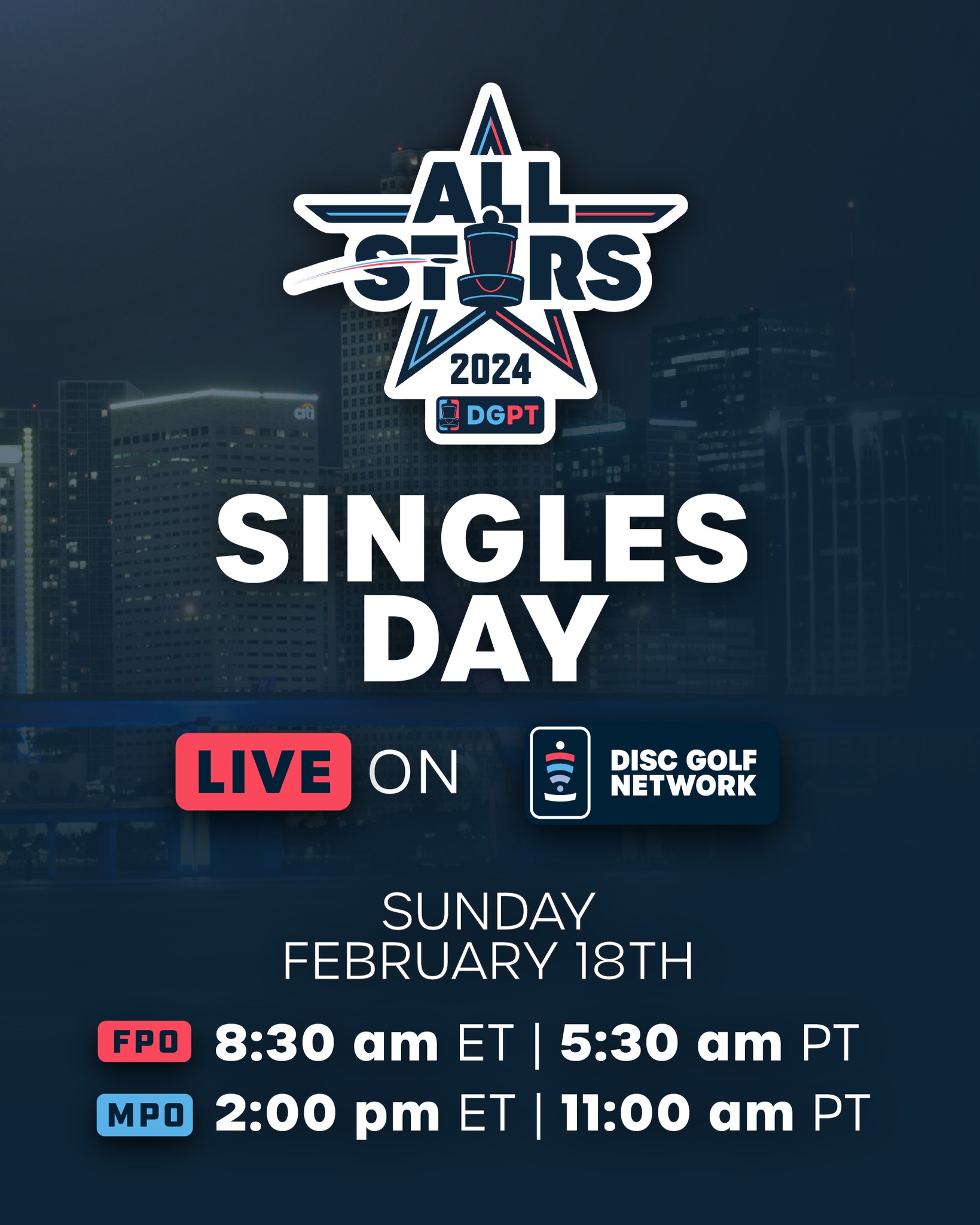 ALL STARS
2024
DGPT

SINGLES DAY

LIVE ON DISC GOLF NETWORK

SUNDAY
FEBRUARY 18TH

FPO 8:30 am ET | 5:30 am PT
MPO 2:00 pm ET | 11:00 am PT